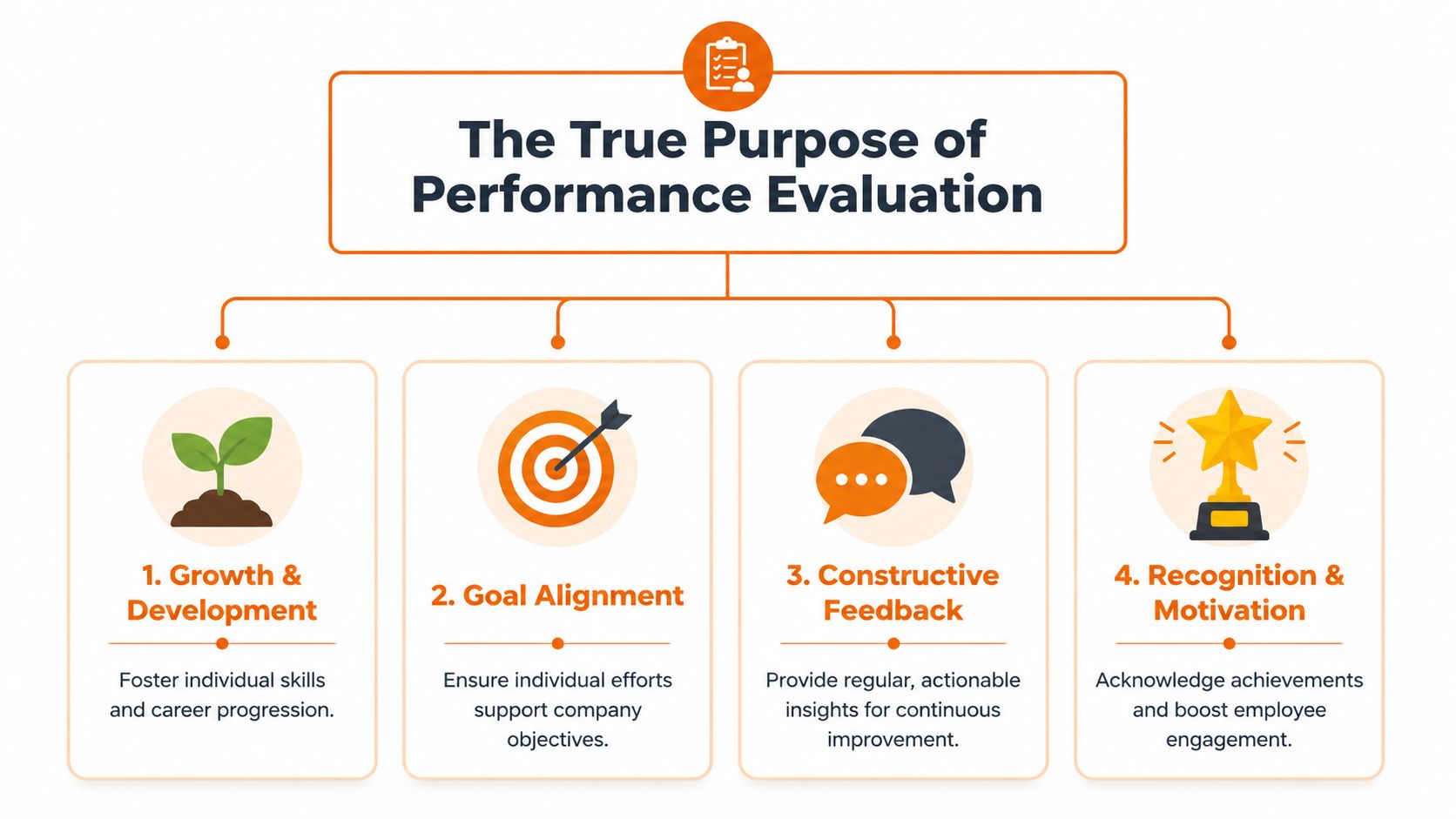 The True Purpose of Performance Evaluation

1. Growth & Development

Foster individual skills and career progression.

2. Goal Alignment

Ensure individual efforts support company objectives.

3. Constructive Feedback

Provide regular, actionable insights for continuous improvement.

4. Recognition & Motivation

Acknowledge achievements and boost employee engagement.